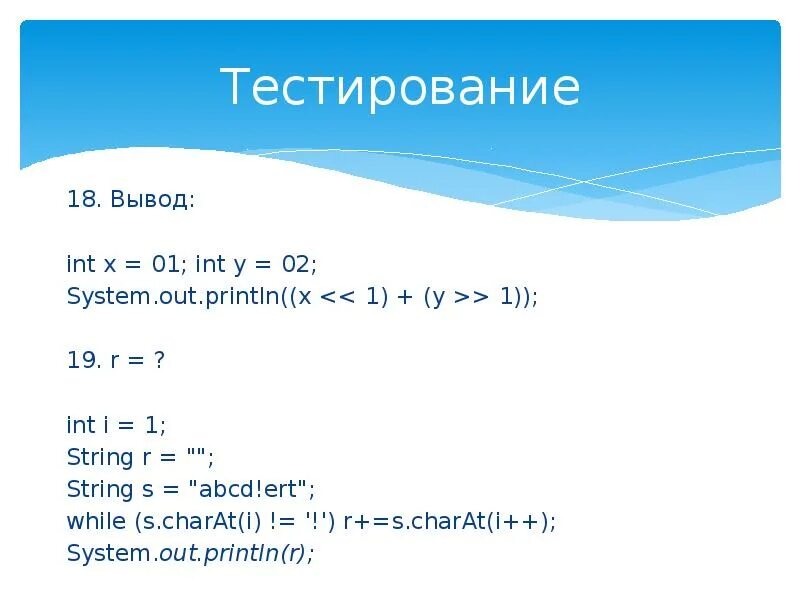 Тестирование

18. Вывод:

int x = 01; int y = 02;
System.out.println((x << 1) + (y >> 1));

19. r = ?

int i = 1;
String r = "";
String s = "abcd!ert";
while (s.charAt(i) != '!') r+=s.charAt(i++);
System.out.println(r);